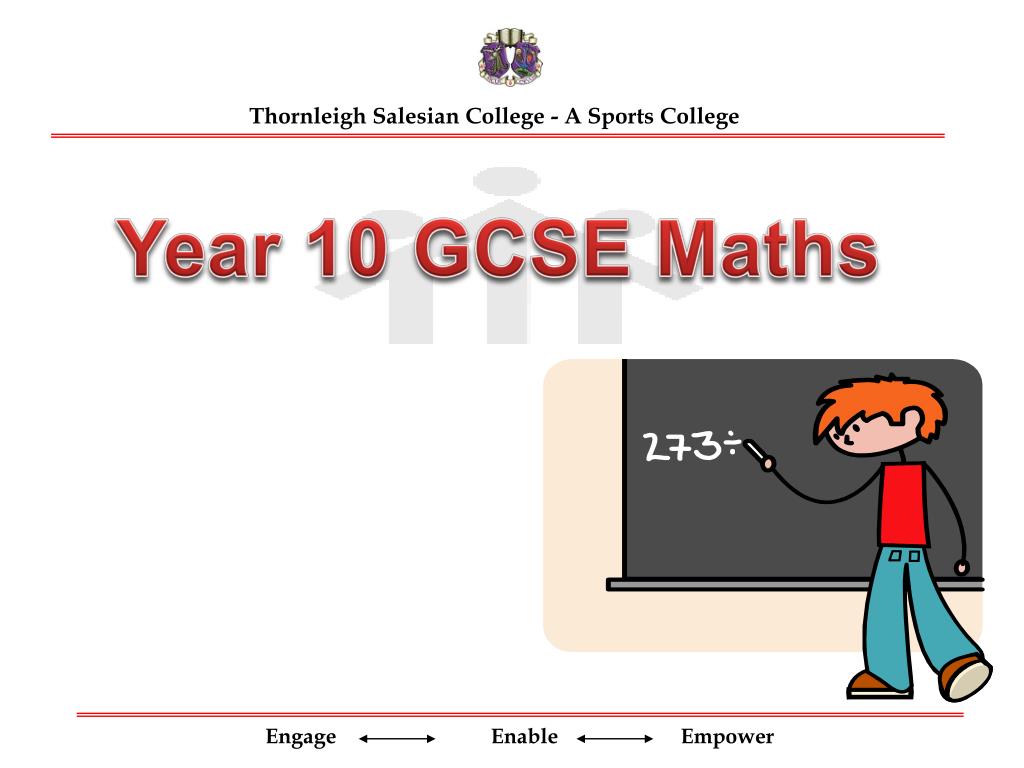 Thornleigh Salesian College - A Sports College

Year 10 GCSE Maths

$273 \div$

Engage ⟷ Enable ⟷ Empower